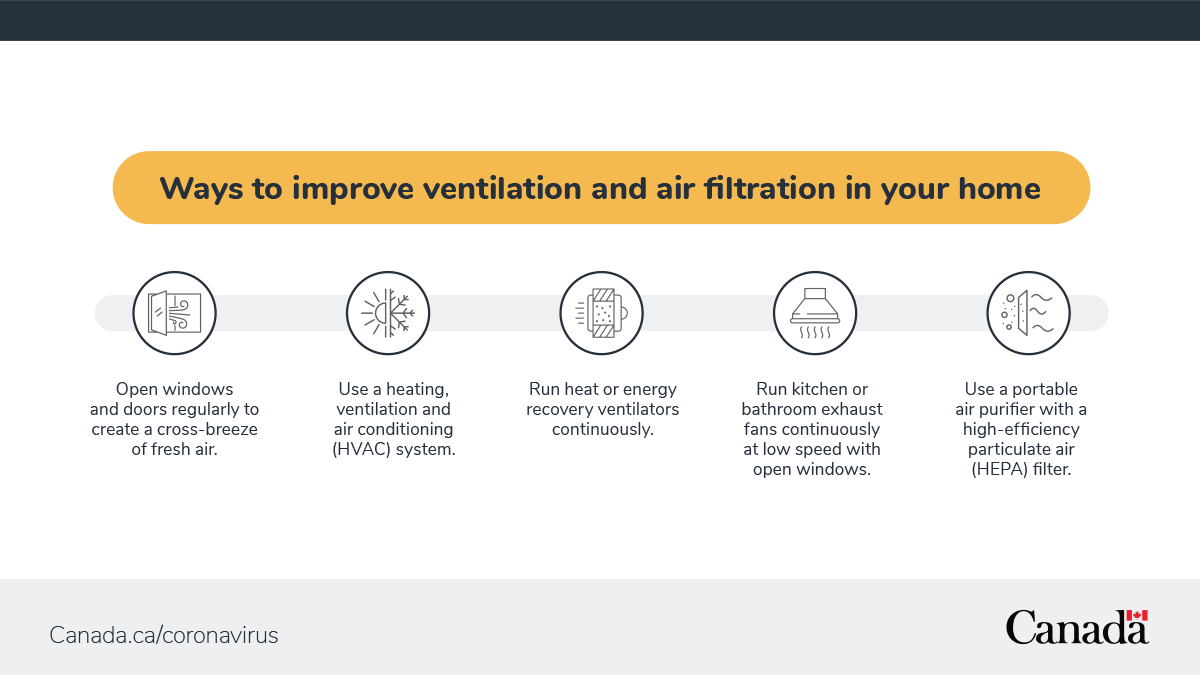 Ways to improve ventilation and air filtration in your home

Open windows and doors regularly to create a cross-breeze of fresh air.

Use a heating, ventilation and air conditioning (HVAC) system.

Run heat or energy recovery ventilators continuously.

Run kitchen or bathroom exhaust fans continuously at low speed with open windows.

Use a portable air purifier with a high-efficiency particulate air (HEPA) filter.

Canada.ca/coronavirus

Canada